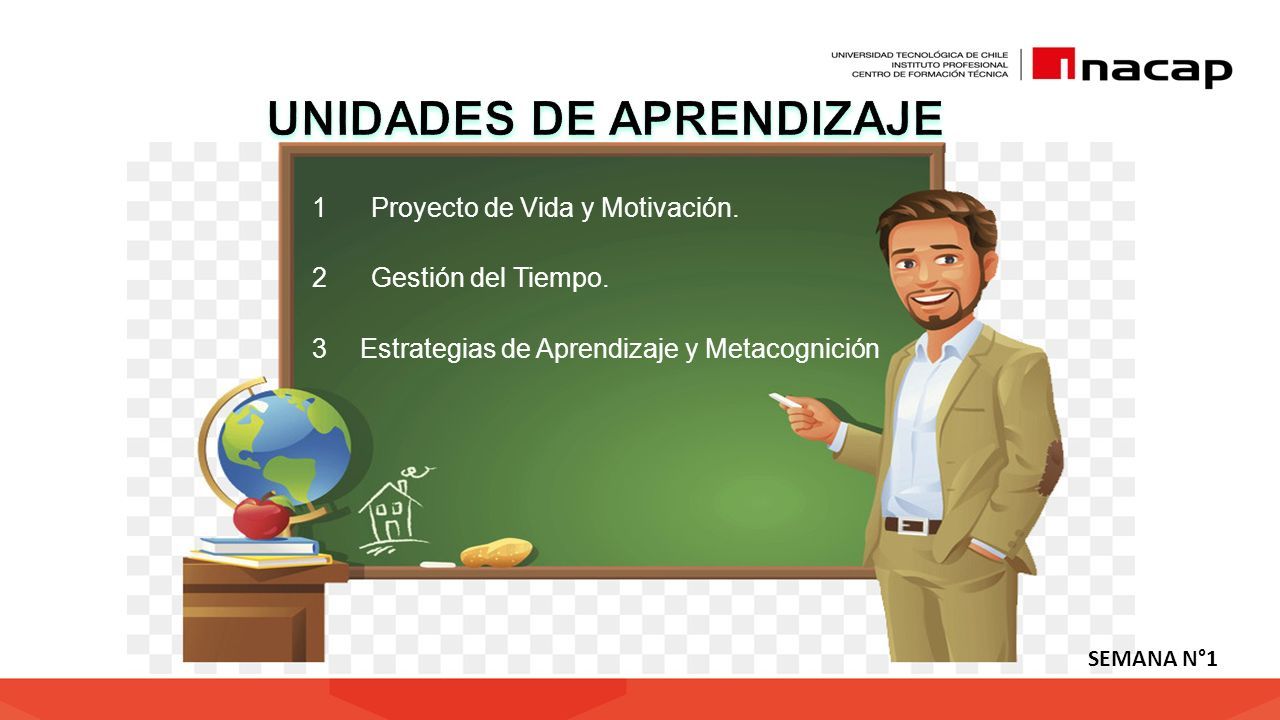 UNIVERSIDAD TECNOLÓGICA DE CHILE
INSTITUTO PROFESIONAL
CENTRO DE FORMACIÓN TÉCNICA

inacap

UNIDADES DE APRENDIZAJE

1 Proyecto de Vida y Motivación.

2 Gestión del Tiempo.

3 Estrategias de Aprendizaje y Metacognición

SEMANA N°1